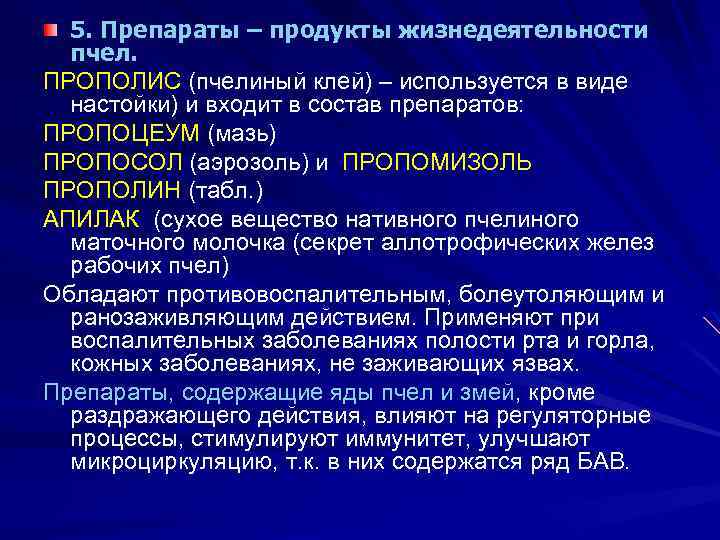 5. Препараты – продукты жизнедеятельности пчел.

ПРОПОЛИС (пчелиный клей) – используется в виде настойки) и входит в состав препаратов:

ПРОПОЦЕУМ (мазь)

ПРОПОСОЛ (аэрозоль) и ПРОПОМИЗОЛЬ

ПРОПОЛИН (табл.)

АПИЛАК (сухое вещество нативного пчелиного маточного молочка (секрет аллотрофических желез рабочих пчел)

Обладают противовоспалительным, болеутоляющим и ранозаживляющим действием. Применяют при воспалительных заболеваниях полости рта и горла, кожных заболеваниях, не заживающих язвах.

Препараты, содержащие яды пчел и змей, кроме раздражающего действия, влияют на регуляторные процессы, стимулируют иммунитет, улучшают микроциркуляцию, т.к. в них содержатся ряд БАВ.